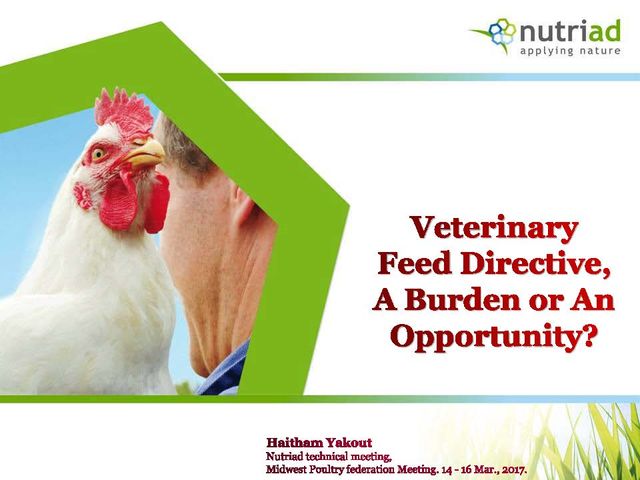 nutriad
applying nature

Veterinary Feed Directive, A Burden or An Opportunity?

Haitham Yakout
Nutriad technical meeting,
Midwest Poultry federation Meeting. 14 - 16 Mar., 2017.